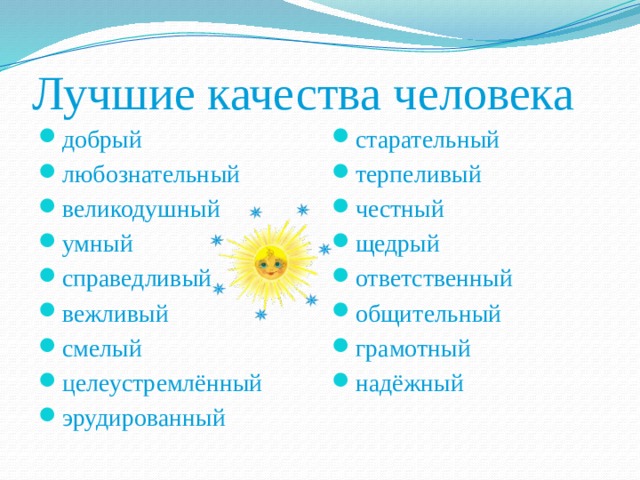 Лучшие качества человека

- добрый
- любознательный
- великодушный
- умный
- справедливый
- вежливый
- смелый
- целеустремлённый
- эрудированный

- старательный
- терпеливый
- честный
- щедрый
- ответственный
- общительный
- грамотный
- надёжный